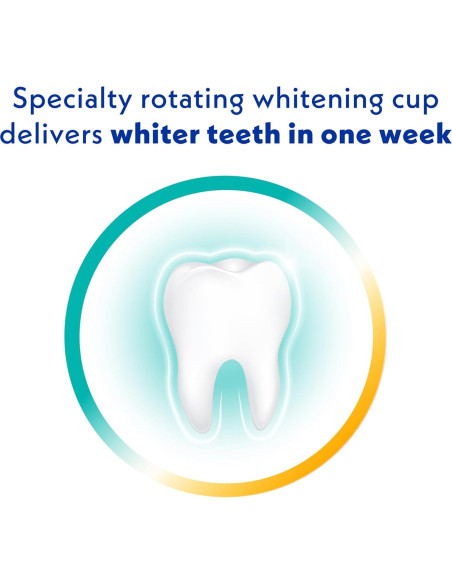 Specialty rotating whitening cup delivers whiter teeth in one week